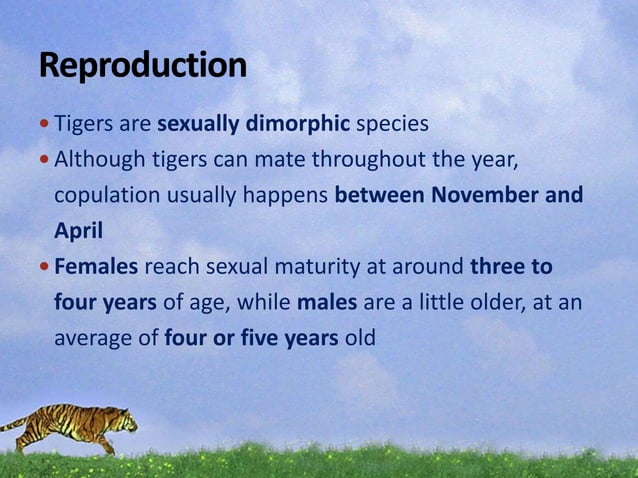 Reproduction

• Tigers are sexually dimorphic species
• Although tigers can mate throughout the year, copulation usually happens between November and April
• Females reach sexual maturity at around three to four years of age, while males are a little older, at an average of four or five years old